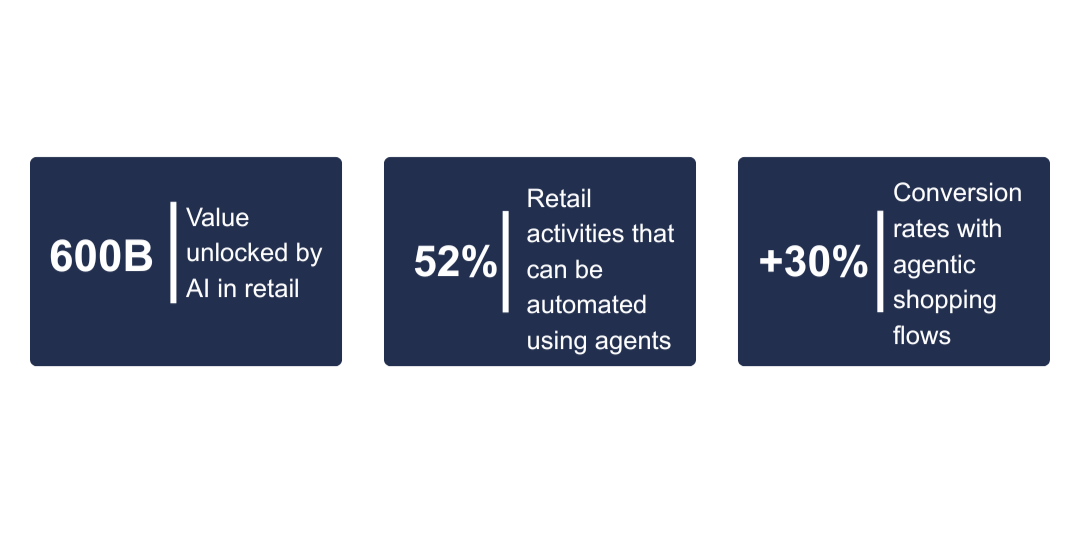 600B

Value unlocked by AI in retail

52%

Retail activities that can be automated using agents

+30%

Conversion rates with agentic shopping flows